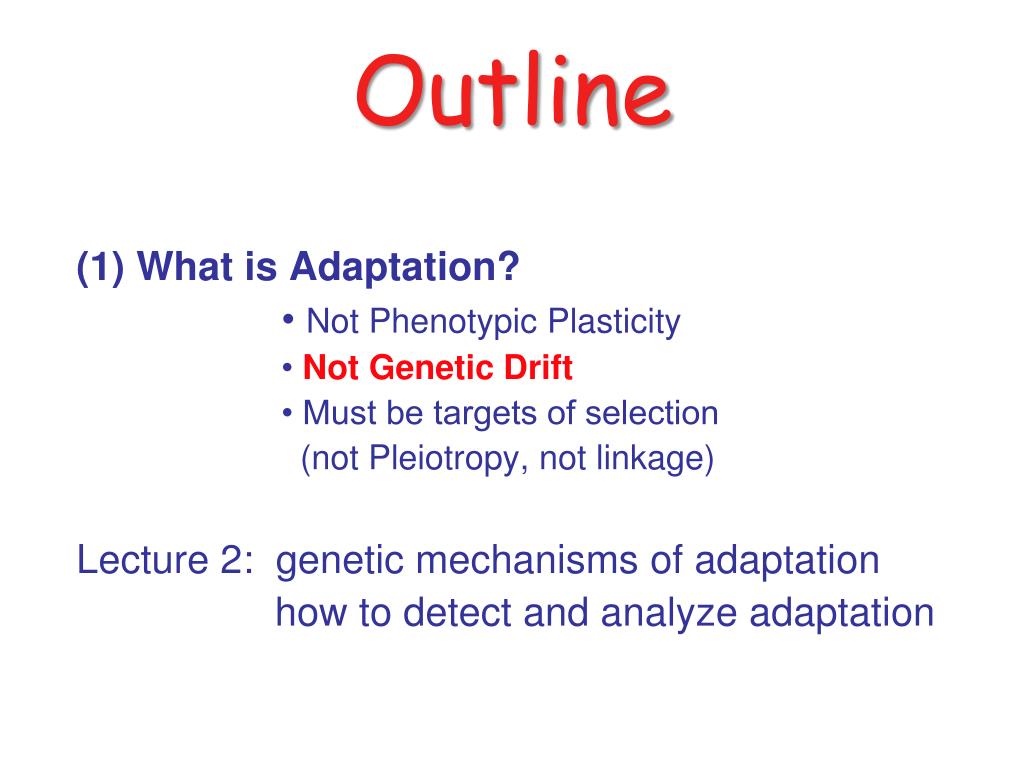 Outline

(1) What is Adaptation?

• Not Phenotypic Plasticity
• Not Genetic Drift
• Must be targets of selection
(not Pleiotropy, not linkage)

Lecture 2: genetic mechanisms of adaptation
how to detect and analyze adaptation